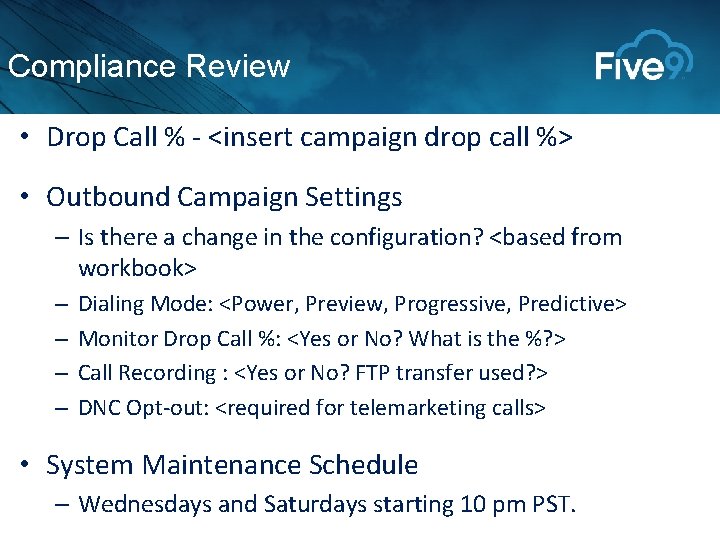 Compliance Review

Five9

• Drop Call % - <insert campaign drop call %>

• Outbound Campaign Settings
– Is there a change in the configuration? <based from workbook>
– Dialing Mode: <Power, Preview, Progressive, Predictive>
– Monitor Drop Call %: <Yes or No? What is the %?>
– Call Recording : <Yes or No? FTP transfer used?>
– DNC Opt-out: <required for telemarketing calls>

• System Maintenance Schedule
– Wednesdays and Saturdays starting 10 pm PST.